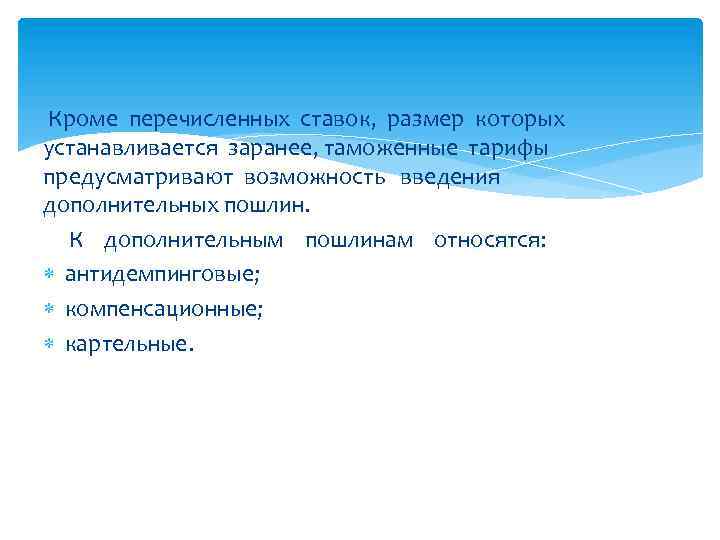 Кроме перечисленных ставок, размер которых устанавливается заранее, таможенные тарифы предусматривают возможность введения дополнительных пошлин.

К дополнительным пошлинам относятся:
антидемпинговые;
компенсационные;
картельные.